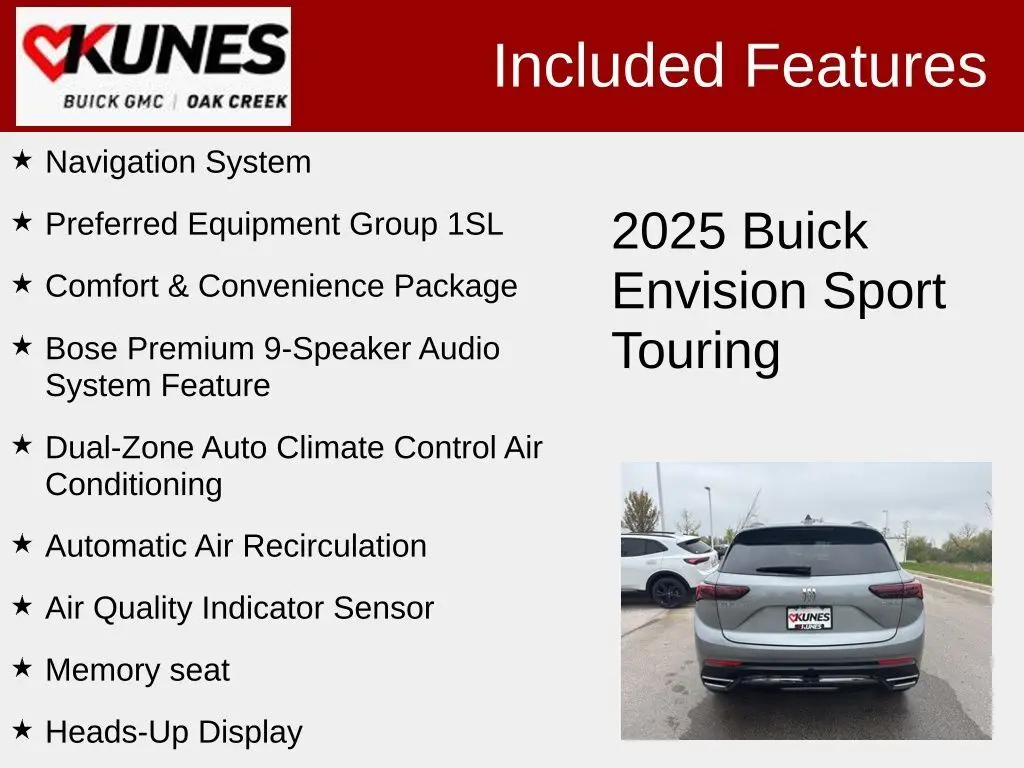 KUNES
BUICK GMC | OAK CREEK

Included Features

★ Navigation System

★ Preferred Equipment Group 1SL

★ Comfort & Convenience Package

★ Bose Premium 9-Speaker Audio System Feature

★ Dual-Zone Auto Climate Control Air Conditioning

★ Automatic Air Recirculation

★ Air Quality Indicator Sensor

★ Memory seat

★ Heads-Up Display

2025 Buick Envision Sport Touring

KUNES